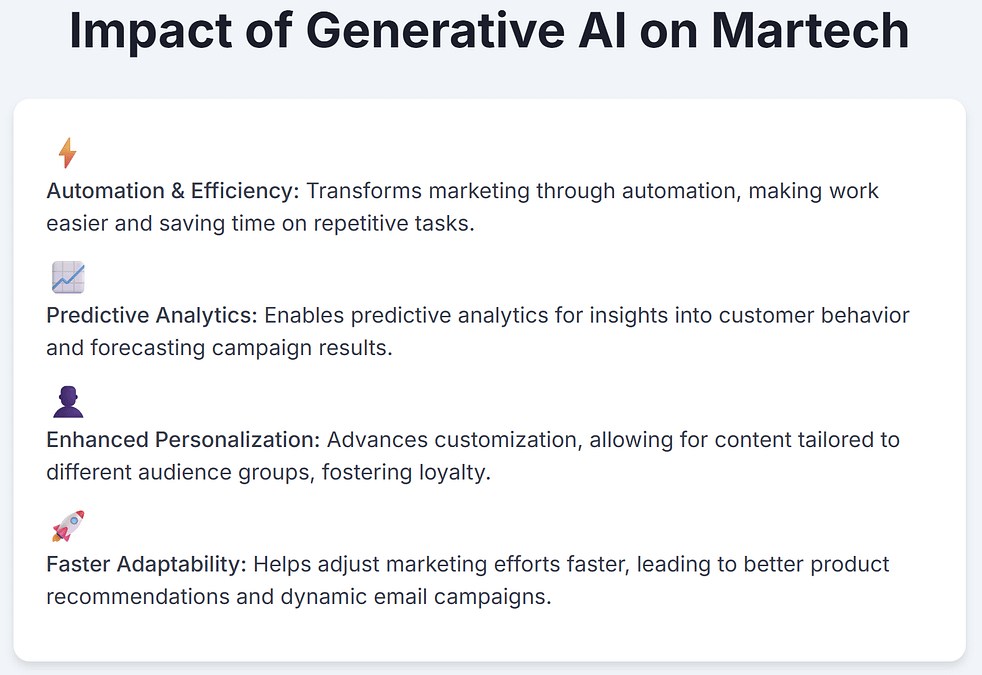 Impact of Generative AI on Martech

Automation & Efficiency: Transforms marketing through automation, making work easier and saving time on repetitive tasks.

Predictive Analytics: Enables predictive analytics for insights into customer behavior and forecasting campaign results.

Enhanced Personalization: Advances customization, allowing for content tailored to different audience groups, fostering loyalty.

Faster Adaptability: Helps adjust marketing efforts faster, leading to better product recommendations and dynamic email campaigns.